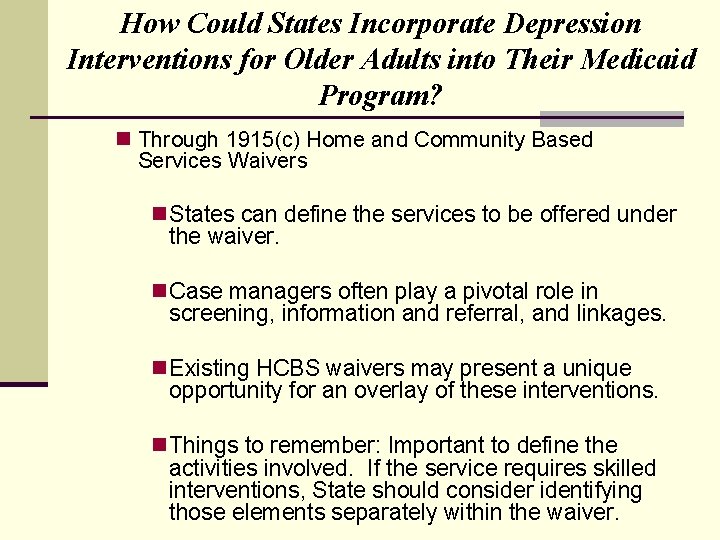 How Could States Incorporate Depression Interventions for Older Adults into Their Medicaid Program?

Through 1915(c) Home and Community Based Services Waivers

States can define the services to be offered under the waiver.

Case managers often play a pivotal role in screening, information and referral, and linkages.

Existing HCBS waivers may present a unique opportunity for an overlay of these interventions.

Things to remember: Important to define the activities involved. If the service requires skilled interventions, State should consider identifying those elements separately within the waiver.